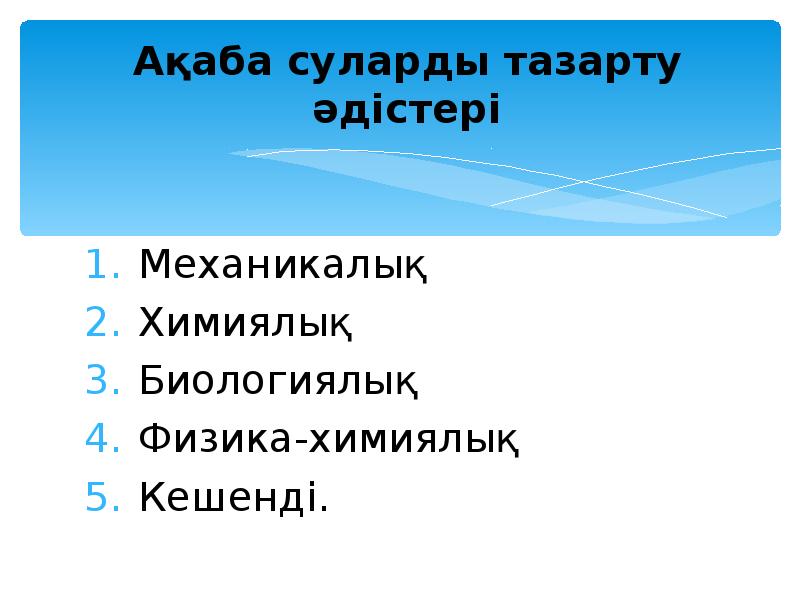 Ақаба суларды тазарту әдістері

1. Механикалық
2. Химиялық
3. Биологиялық
4. Физика-химиялық
5. Кешенді.